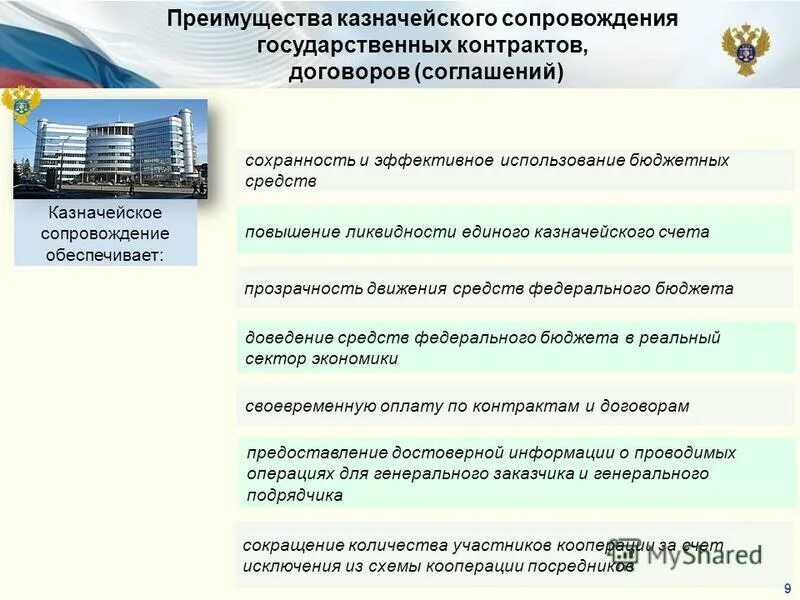 Преимущества казначейского сопровождения государственных контрактов, договоров (соглашений)

Казначейское сопровождение обеспечивает:

сохранность и эффективное использование бюджетных средств

повышение ликвидности единого казначейского счета

прозрачность движения средств федерального бюджета

доведение средств федерального бюджета в реальный сектор экономики

своевременную оплату по контрактам и договорам

предоставление достоверной информации о проводимых операциях для генерального заказчика и генерального подрядчика

сокращение количества участников кооперации за счет исключения из схемы кооперации посредников

MyShared

9